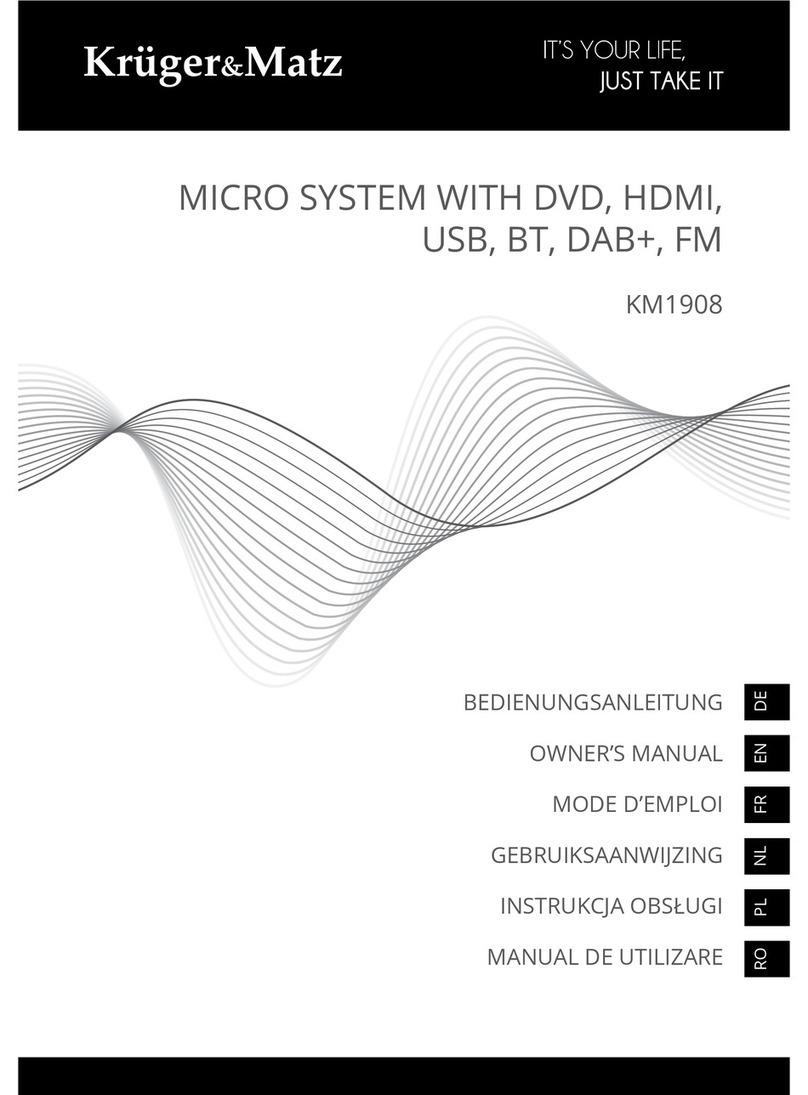 Krüger&Matz

IT'S YOUR LIFE, JUST TAKE IT

MICRO SYSTEM WITH DVD, HDMI, USB, BT, DAB+, FM

KM1908

BEDIENUNGSANLEITUNG DE

OWNER'S MANUAL EN

MODE D'EMPLOI FR

GEBRUIKSAANWIJZING NL

INSTRUKCJA OBSŁUGI PL

MANUAL DE UTILIZARE RO